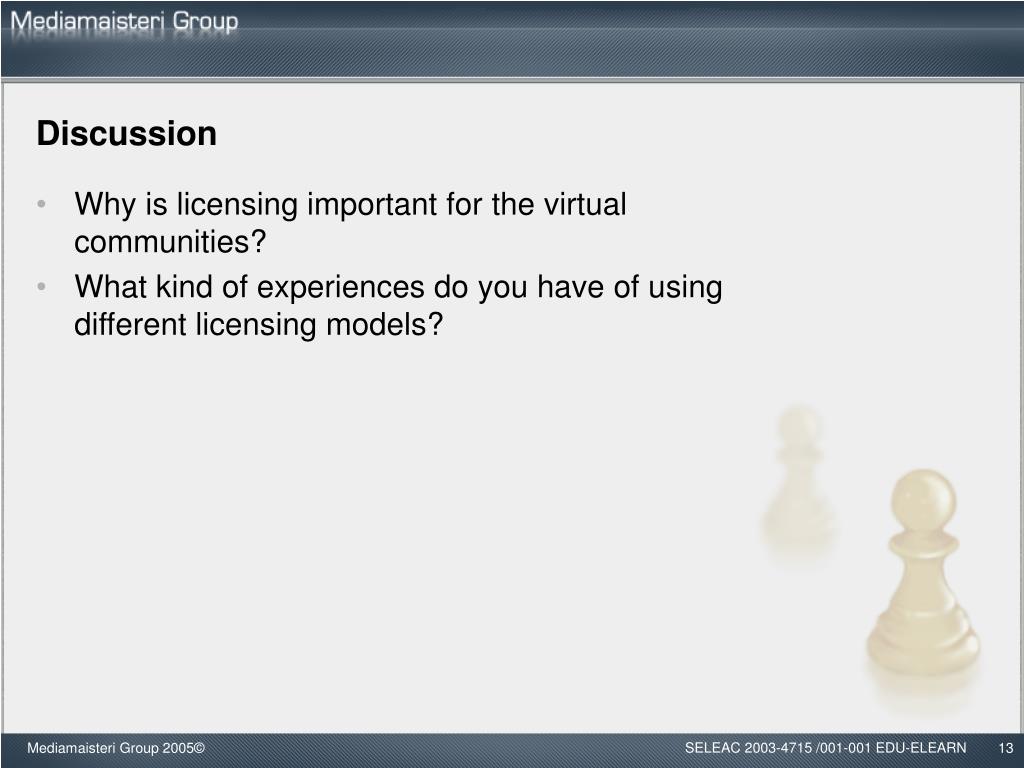 Mediamaisteri Group

Discussion

• Why is licensing important for the virtual communities?
• What kind of experiences do you have of using different licensing models?

Mediamaisteri Group 2005©

SELEAC 2003-4715 /001-001 EDU-ELEARN

13